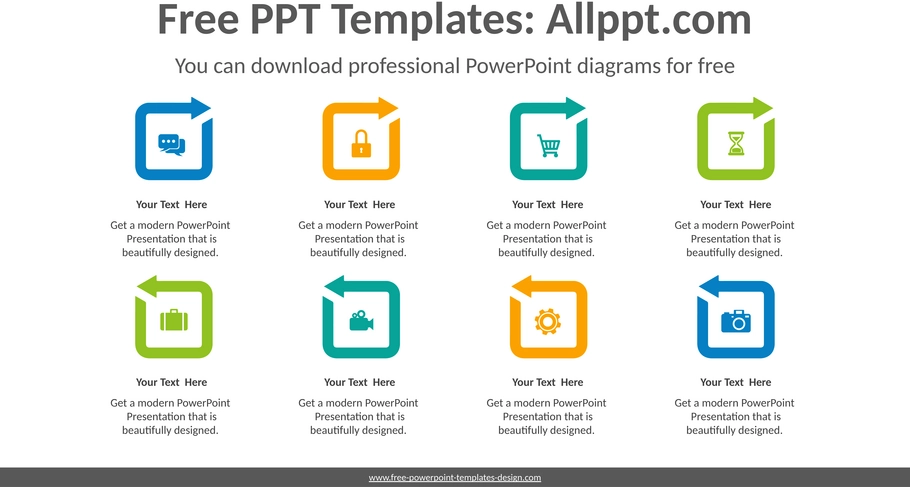 Free PPT Templates: Allppt.com

You can download professional PowerPoint diagrams for free

Your Text Here

Get a modern PowerPoint Presentation that is beautifully designed.

Your Text Here

Get a modern PowerPoint Presentation that is beautifully designed.

Your Text Here

Get a modern PowerPoint Presentation that is beautifully designed.

Your Text Here

Get a modern PowerPoint Presentation that is beautifully designed.

Your Text Here

Get a modern PowerPoint Presentation that is beautifully designed.

Your Text Here

Get a modern PowerPoint Presentation that is beautifully designed.

Your Text Here

Get a modern PowerPoint Presentation that is beautifully designed.

Your Text Here

Get a modern PowerPoint Presentation that is beautifully designed.

www.free-powerpoint-templates-design.com